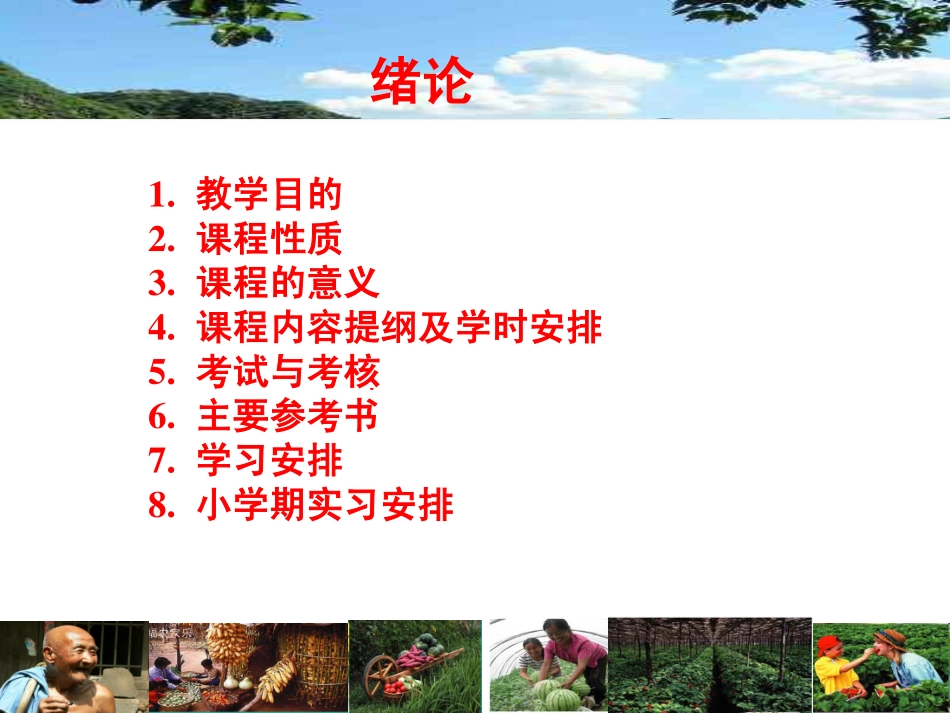 绪论

1. 教学目的
2. 课程性质
3. 课程的意义
4. 课程内容提纲及学时安排
5. 考试与考核
6. 主要参考书
7. 学习安排
8. 小学期实习安排